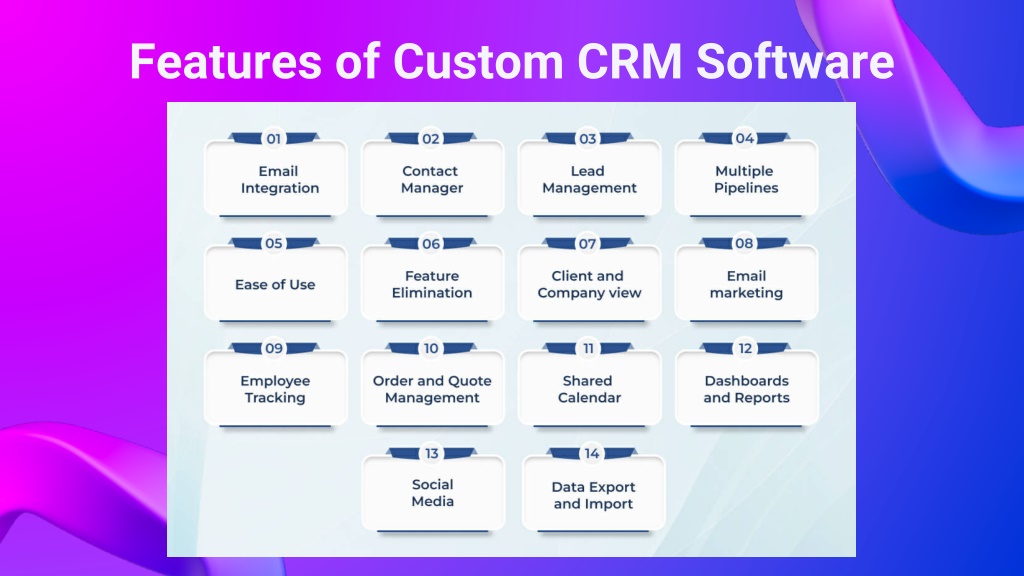 Features of Custom CRM Software

01
Email Integration

02
Contact Manager

03
Lead Management

04
Multiple Pipelines

05
Ease of Use

06
Feature Elimination

07
Client and Company view

08
Email marketing

09
Employee Tracking

10
Order and Quote Management

11
Shared Calendar

12
Dashboards and Reports

13
Social Media

14
Data Export and Import